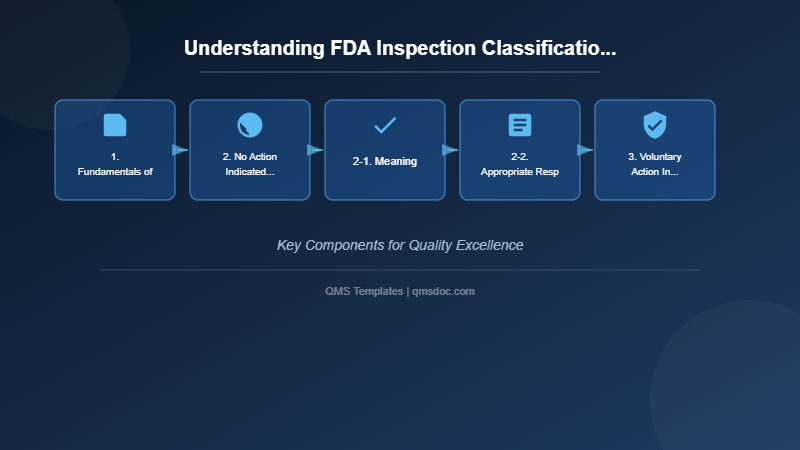 Understanding FDA Inspection Classificatio...

1.
Fundamentals of

2. No Action
Indicated...

2-1. Meaning

2-2.
Appropriate Resp

3. Voluntary
Action In...

Key Components for Quality Excellence

QMS Templates | qmsdoc.com